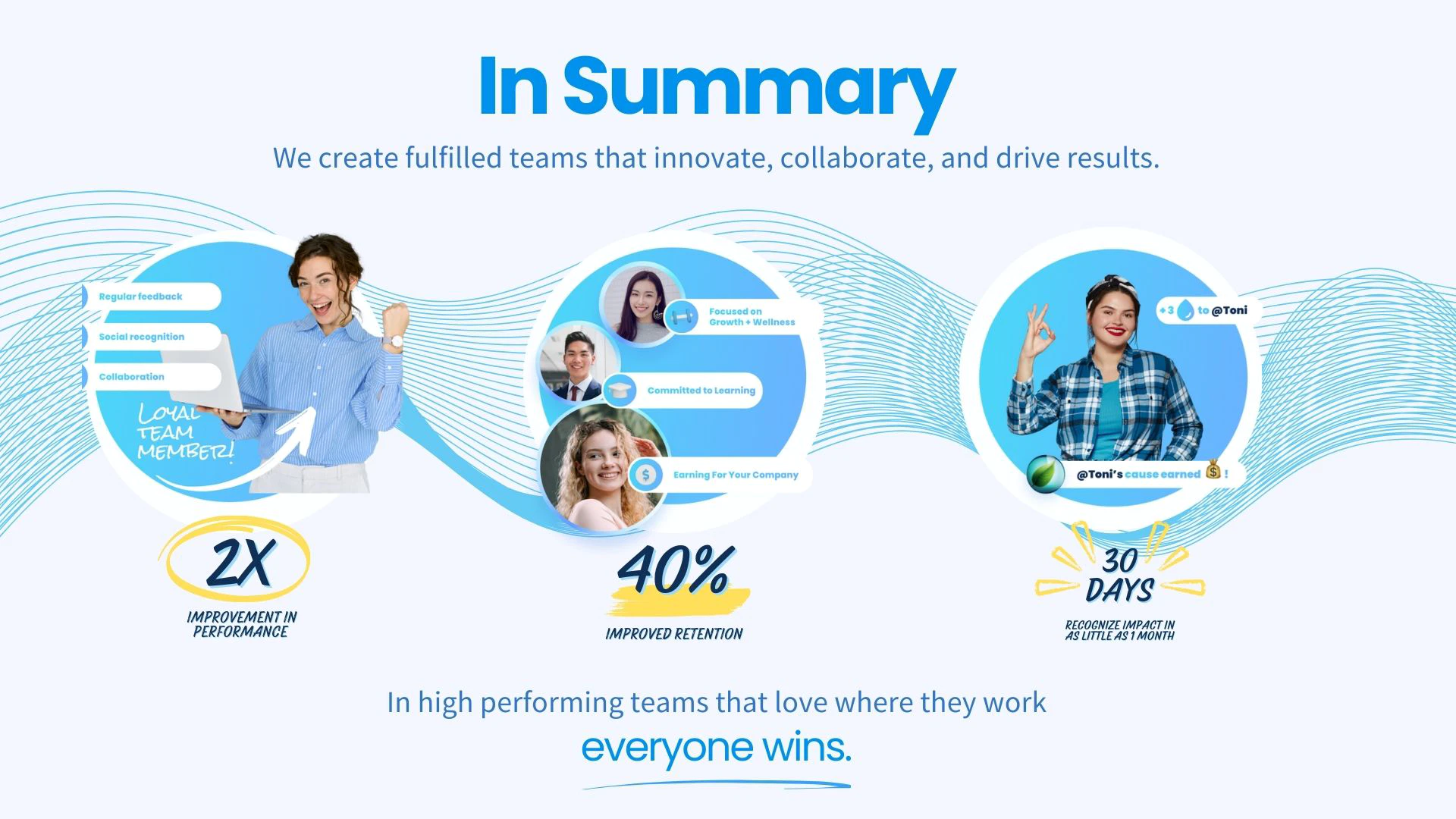 In Summary

We create fulfilled teams that innovate, collaborate, and drive results.

Regular feedback

Social recognition

Collaboration

LOYAL TEAM MEMBER!

2X

IMPROVEMENT IN PERFORMANCE

Focused on Growth + Wellness

Committed to Learning

Earning For Your Company

40%

IMPROVED RETENTION

+3 to @Toni

@Toni's cause earned !

30 DAYS

RECOGNIZE IMPACT IN AS LITTLE AS 1 MONTH

In high performing teams that love where they work

everyone wins.